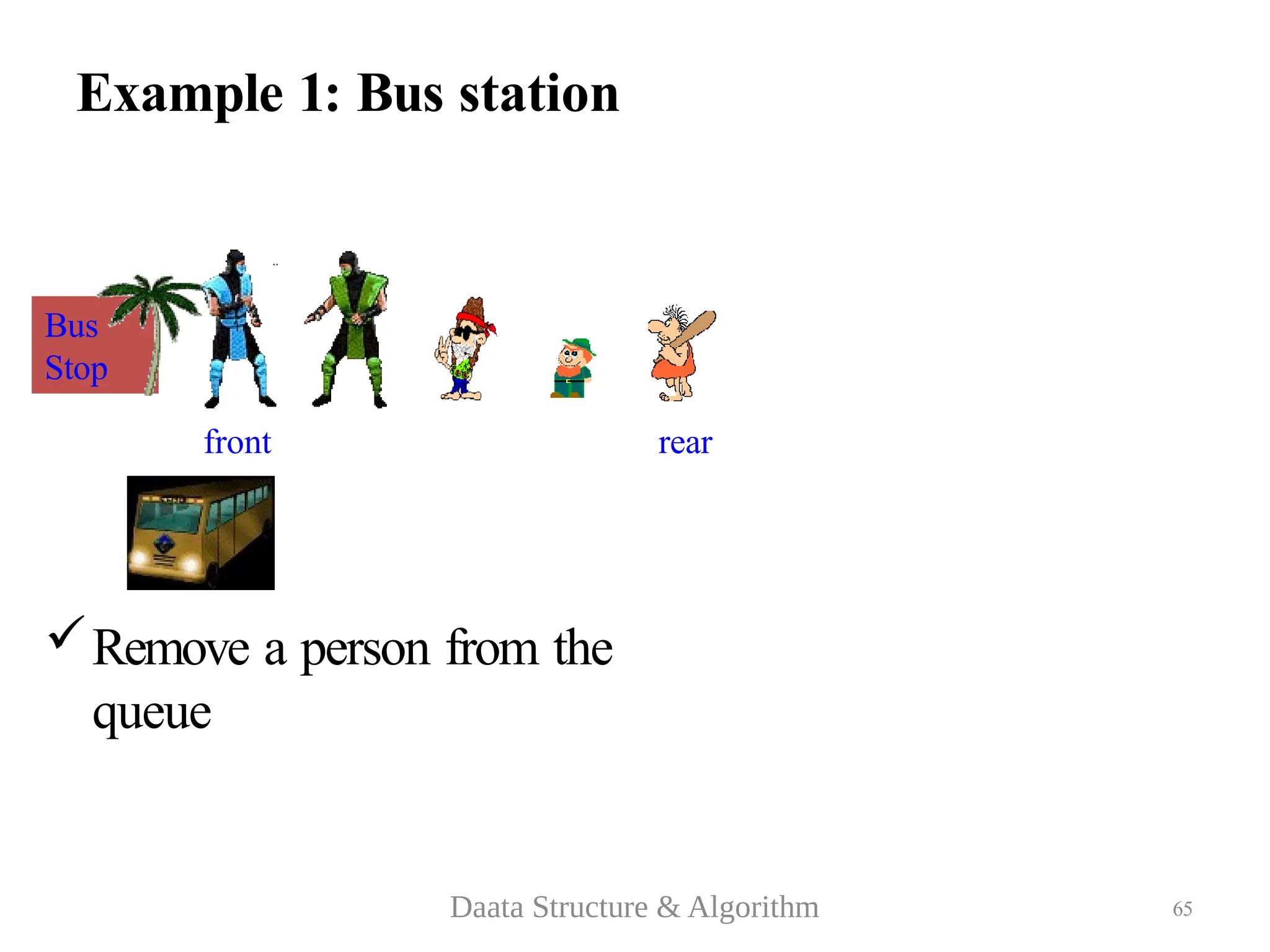 Example 1: Bus station

Bus Stop

front

rear

✓ Remove a person from the queue

Daata Structure & Algorithm

65